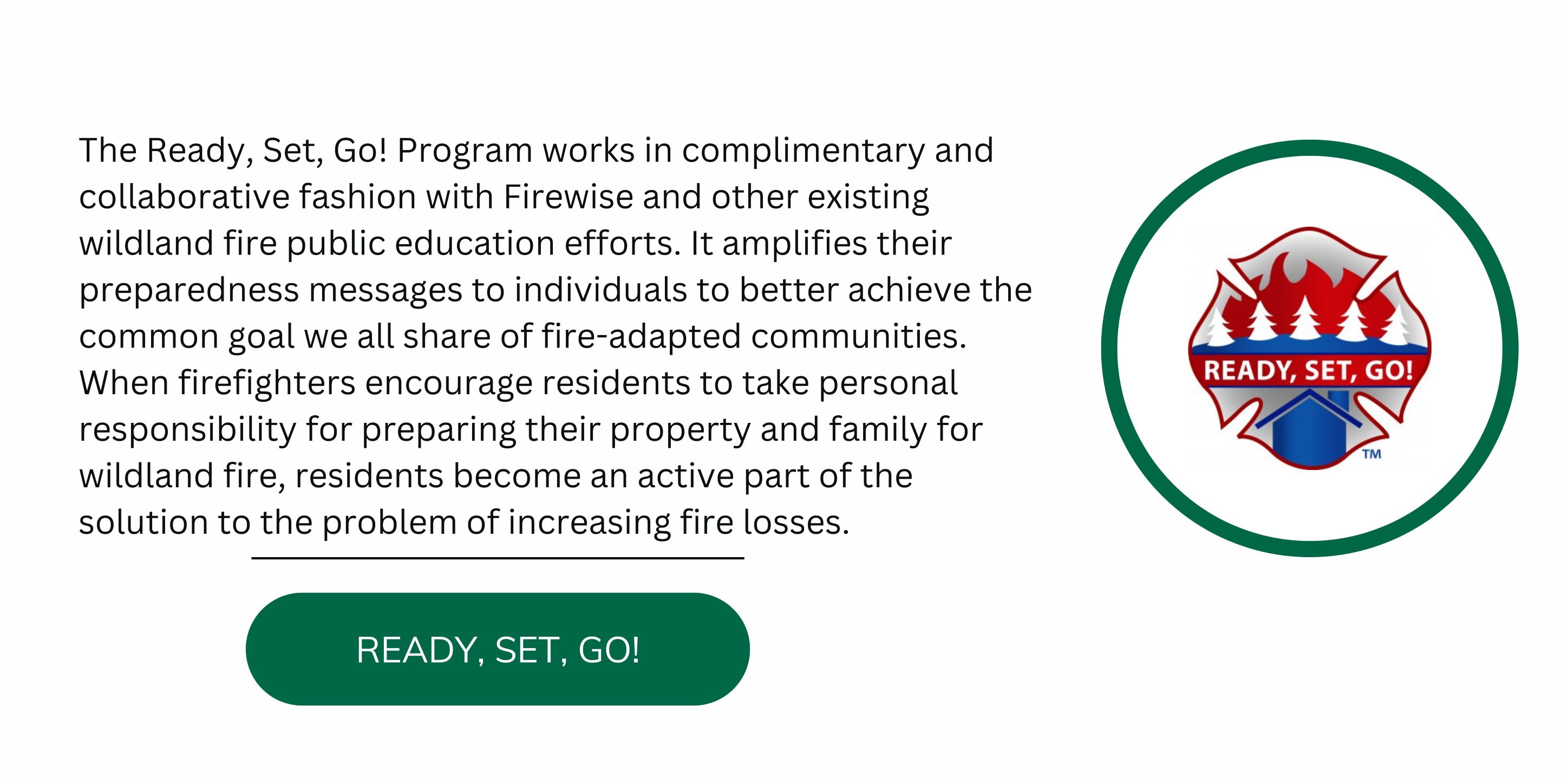 The Ready, Set, Go! Program works in complimentary and collaborative fashion with Firewise and other existing wildland fire public education efforts. It amplifies their preparedness messages to individuals to better achieve the common goal we all share of fire-adapted communities. When firefighters encourage residents to take personal responsibility for preparing their property and family for wildland fire, residents become an active part of the solution to the problem of increasing fire losses.

READY, SET, GO!

READY, SET, GO!
TM